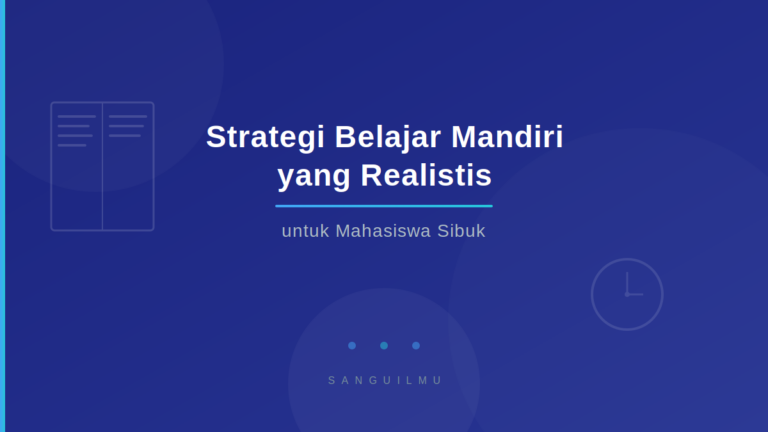 Strategi Belajar Mandiri yang Realistis

untuk Mahasiswa Sibuk

SANGUILMU